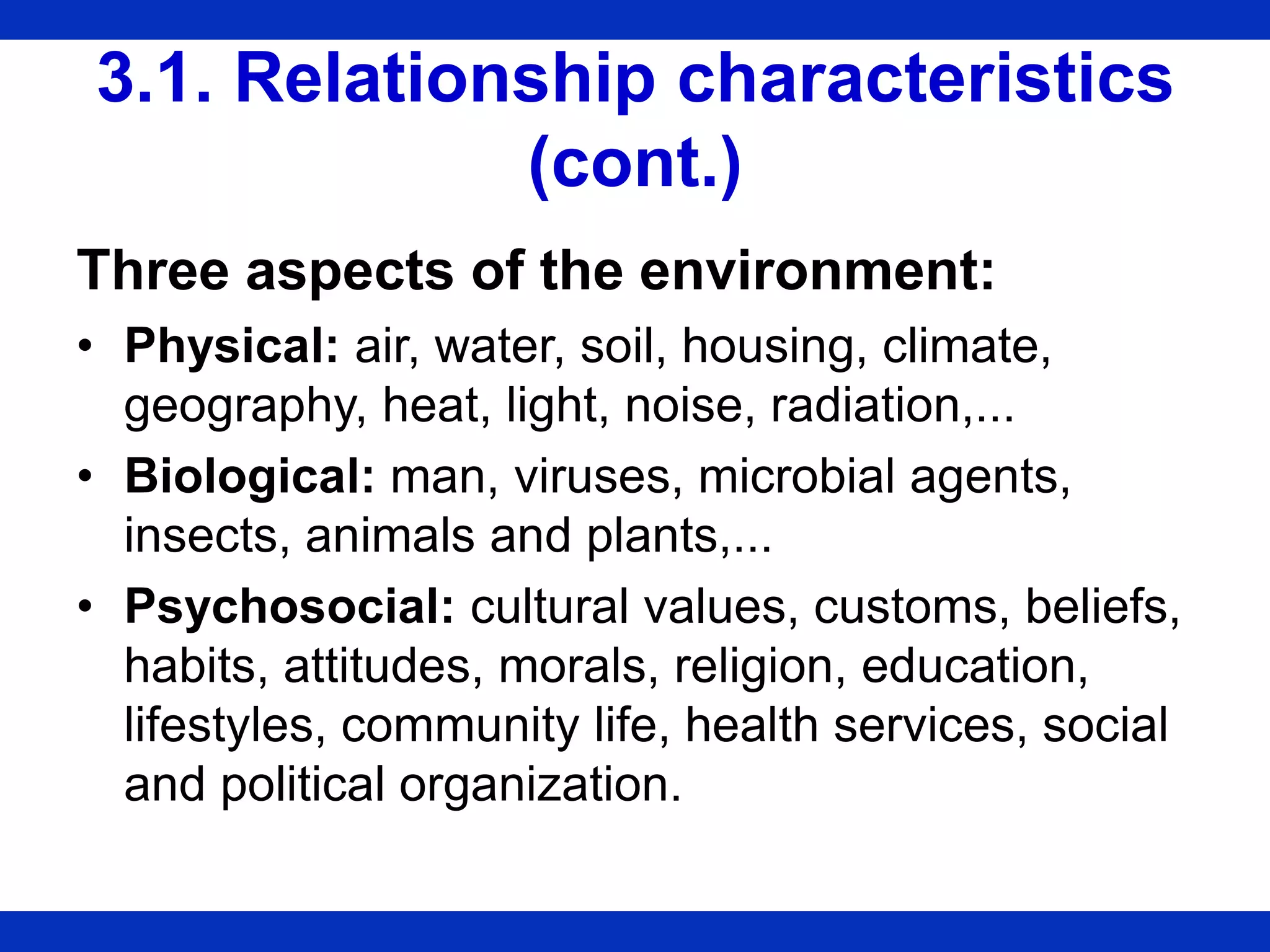 3.1. Relationship characteristics (cont.)

Three aspects of the environment:

• Physical: air, water, soil, housing, climate, geography, heat, light, noise, radiation,...

• Biological: man, viruses, microbial agents, insects, animals and plants,...

• Psychosocial: cultural values, customs, beliefs, habits, attitudes, morals, religion, education, lifestyles, community life, health services, social and political organization.